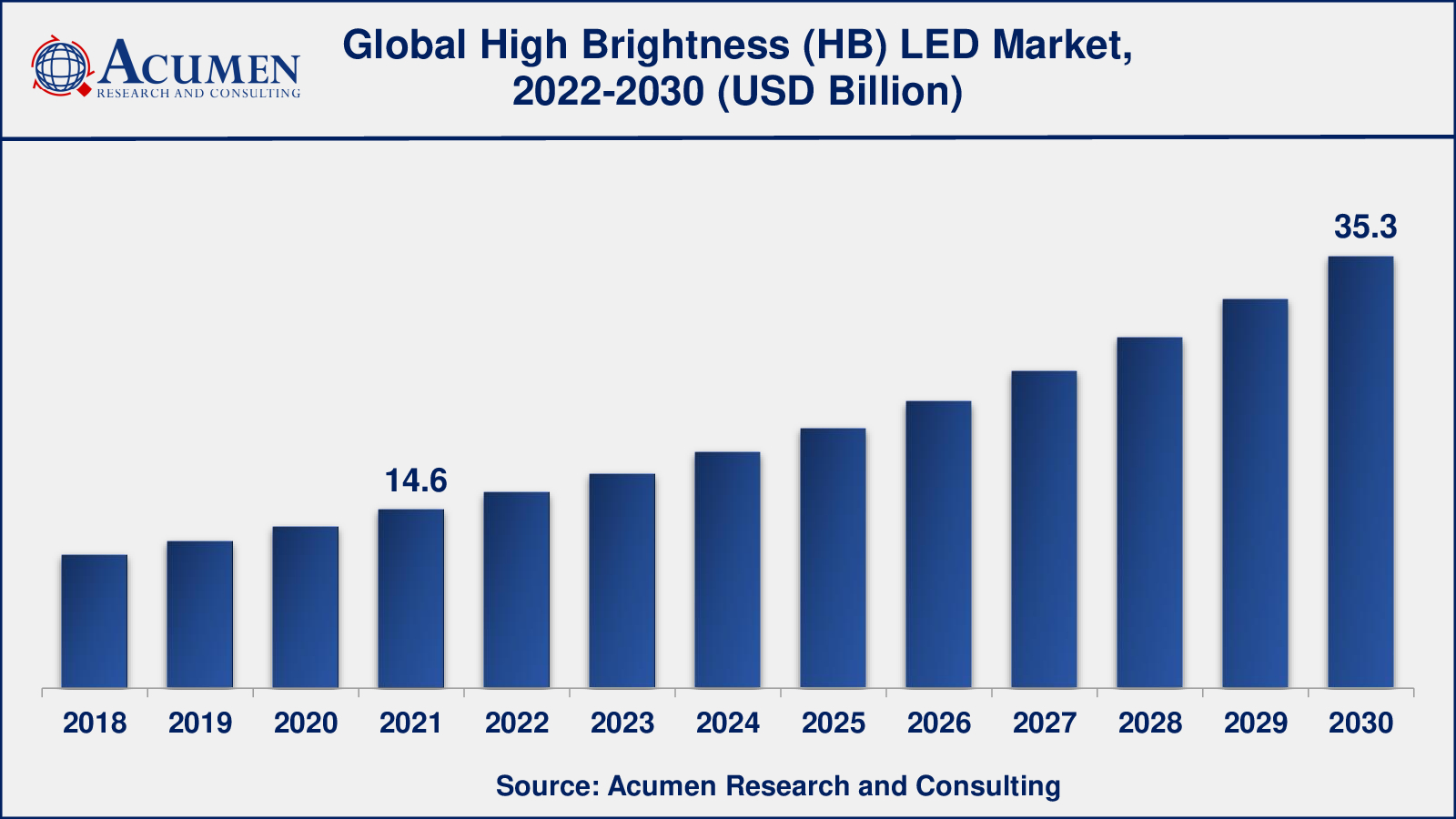 ACUMEN
RESEARCH AND CONSULTING

Global High Brightness (HB) LED Market, 2022-2030 (USD Billion)

14.6

35.3

2018 2019 2020 2021 2022 2023 2024 2025 2026 2027 2028 2029 2030

Source: Acumen Research and Consulting